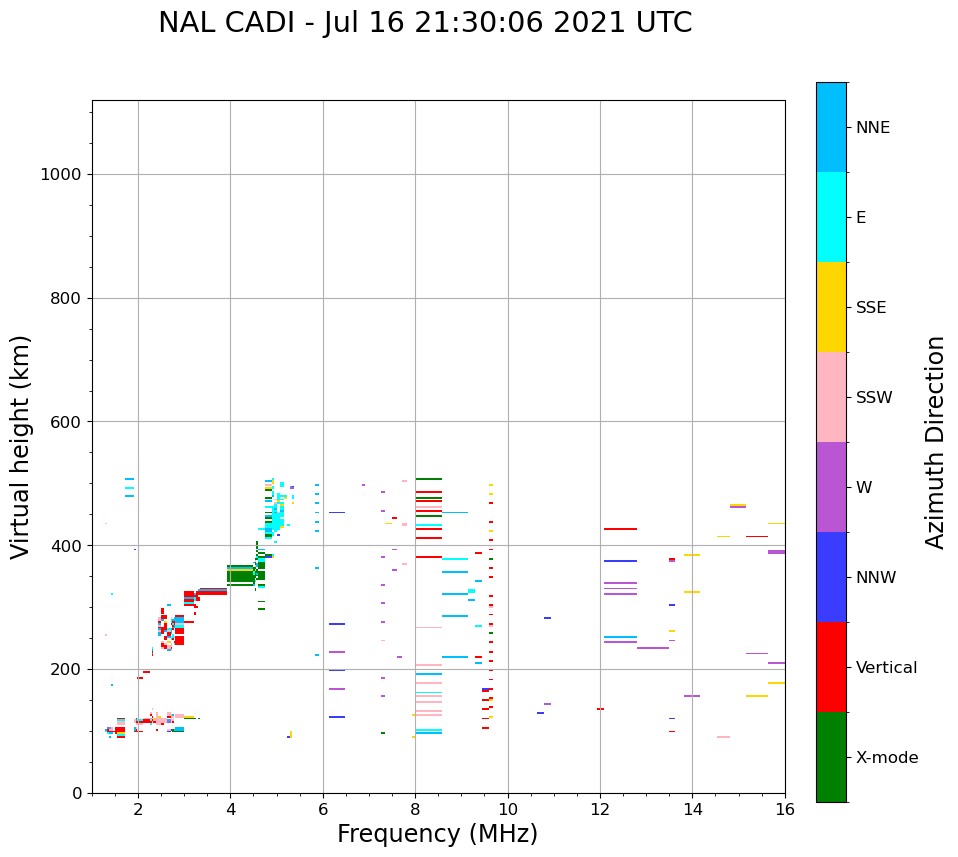 NAL CADI - Jul 16 21:30:06 2021 UTC

Virtual height (km)

1000
800
600
400
200
0

2
4
6
8
10
12
14
16

Frequency (MHz)

NNE
E
SSE
SSW
W
NNW
Vertical
X-mode

Azimuth Direction